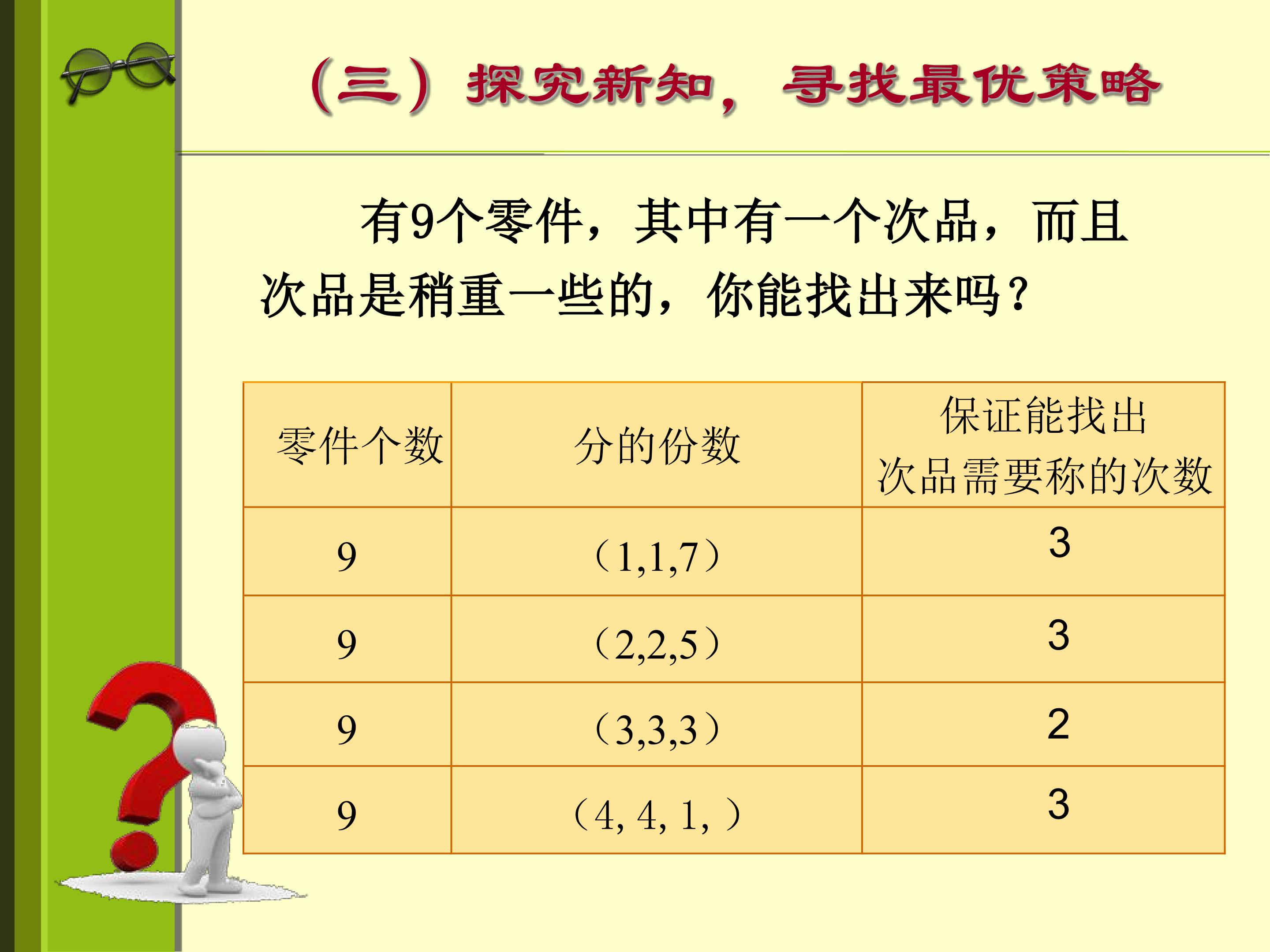 （三）探究新知，寻找最优策略

有9个零件，其中有一个次品，而且次品是稍重一些的，你能找出来吗？

| 零件个数 | 分的份数 | 保证能找出次品需要称的次数 |
|---|---|---|
| 9 | （1,1,7） | 3 |
| 9 | （2,2,5） | 3 |
| 9 | （3,3,3） | 2 |
| 9 | （4, 4, 1, ） | 3 |